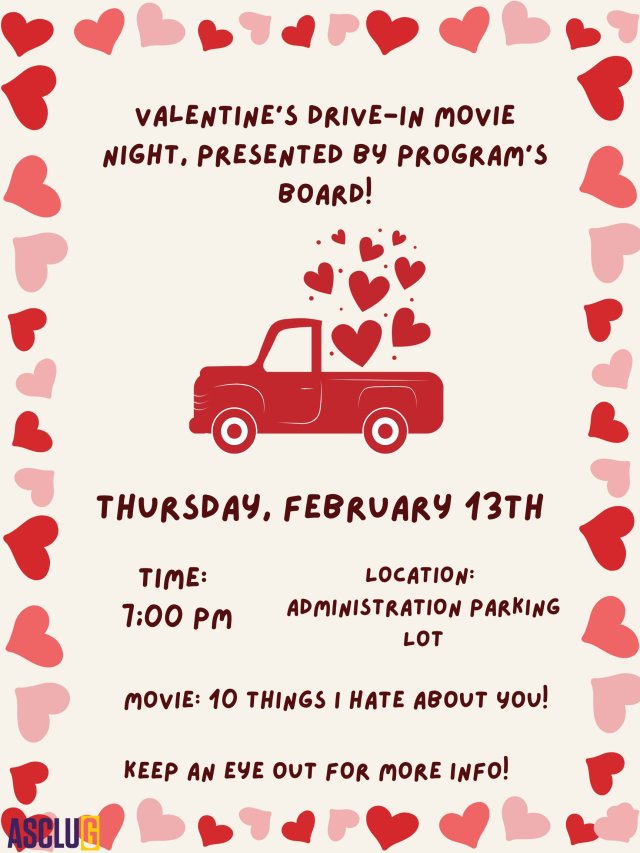 VALENTINE'S DRIVE-IN MOVIE NIGHT, PRESENTED BY PROGRAM'S BOARD!

THURSDAY, FEBRUARY 13TH

TIME:
7:00 PM

LOCATION:
ADMINISTRATION PARKING LOT

MOVIE: 10 THINGS I HATE ABOUT YOU!

KEEP AN EYE OUT FOR MORE INFO!

ASCLUG